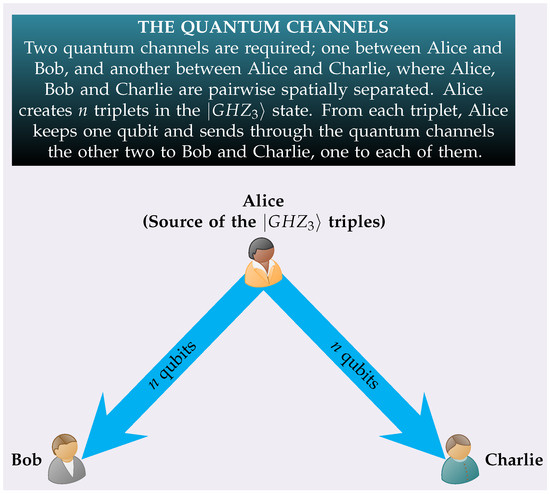 THE QUANTUM CHANNELS
Two quantum channels are required; one between Alice and Bob, and another between Alice and Charlie, where Alice, Bob and Charlie are pairwise spatially separated. Alice creates $n$ triplets in the $|GHZ_3\rangle$ state. From each triplet, Alice keeps one qubit and sends through the quantum channels the other two to Bob and Charlie, one to each of them.

Alice
(Source of the $|GHZ_3\rangle$ triples)

$n$ qubits

$n$ qubits

Bob

Charlie